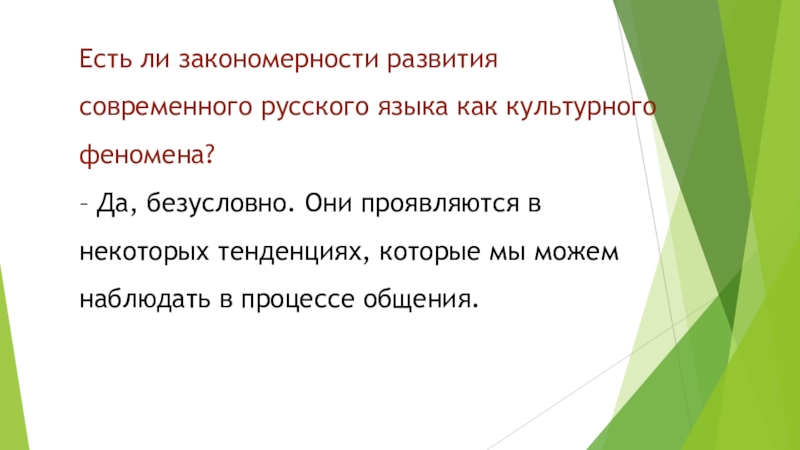 Есть ли закономерности развития современного русского языка как культурного феномена?

– Да, безусловно. Они проявляются в некоторых тенденциях, которые мы можем наблюдать в процессе общения.